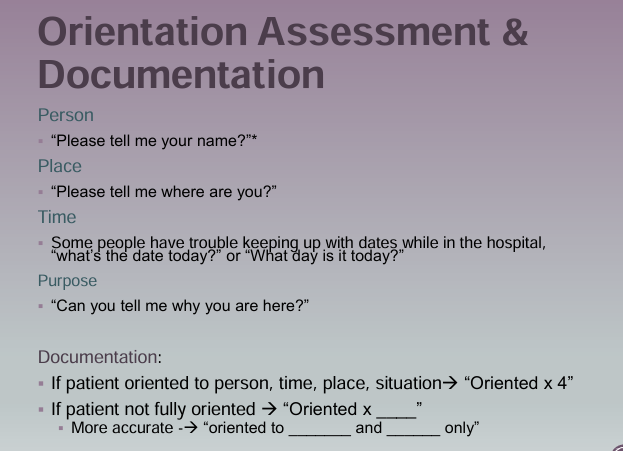 Orientation Assessment & Documentation

Person

▪ “Please tell me your name?”*

Place

▪ “Please tell me where are you?”

Time

▪ Some people have trouble keeping up with dates while in the hospital, “what’s the date today?” or “What day is it today?”

Purpose

▪ “Can you tell me why you are here?”

Documentation:

▪ If patient oriented to person, time, place, situation→ “Oriented x 4”

▪ If patient not fully oriented → “Oriented x ____”

▪ More accurate -→ “oriented to _______ and ______ only”